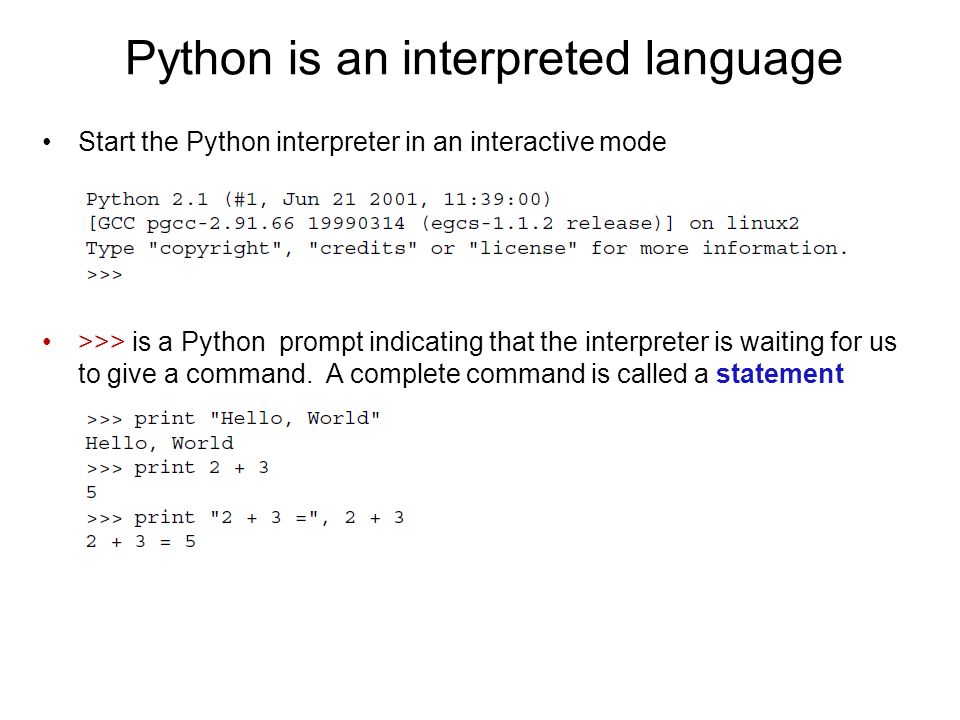 Python is an interpreted language

• Start the Python interpreter in an interactive mode

Python 2.1 (#1, Jun 21 2001, 11:39:00)
[GCC pgcc-2.91.66 19990314 (egcs-1.1.2 release)] on linux2
Type "copyright", "credits" or "license" for more information.
>>>

• >>> is a Python prompt indicating that the interpreter is waiting for us to give a command. A complete command is called a statement

>>> print "Hello, World"
Hello, World
>>> print 2 + 3
5
>>> print "2 + 3 =", 2 + 3
2 + 3 = 5